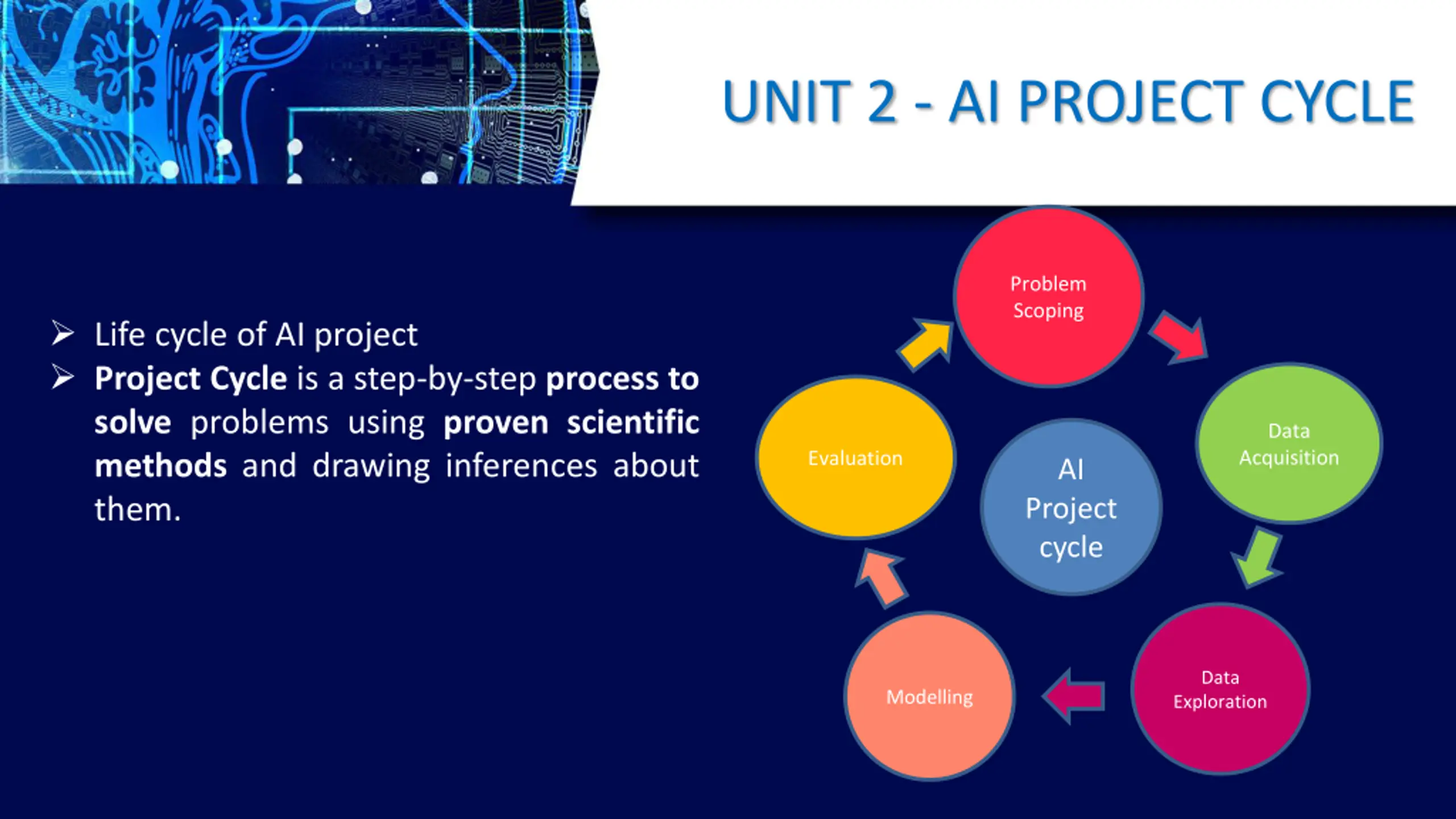 UNIT 2 - AI PROJECT CYCLE

➢ Life cycle of AI project
➢ Project Cycle is a step-by-step process to solve problems using proven scientific methods and drawing inferences about them.

Problem Scoping

Data Acquisition

Data Exploration

Modelling

Evaluation

AI Project cycle